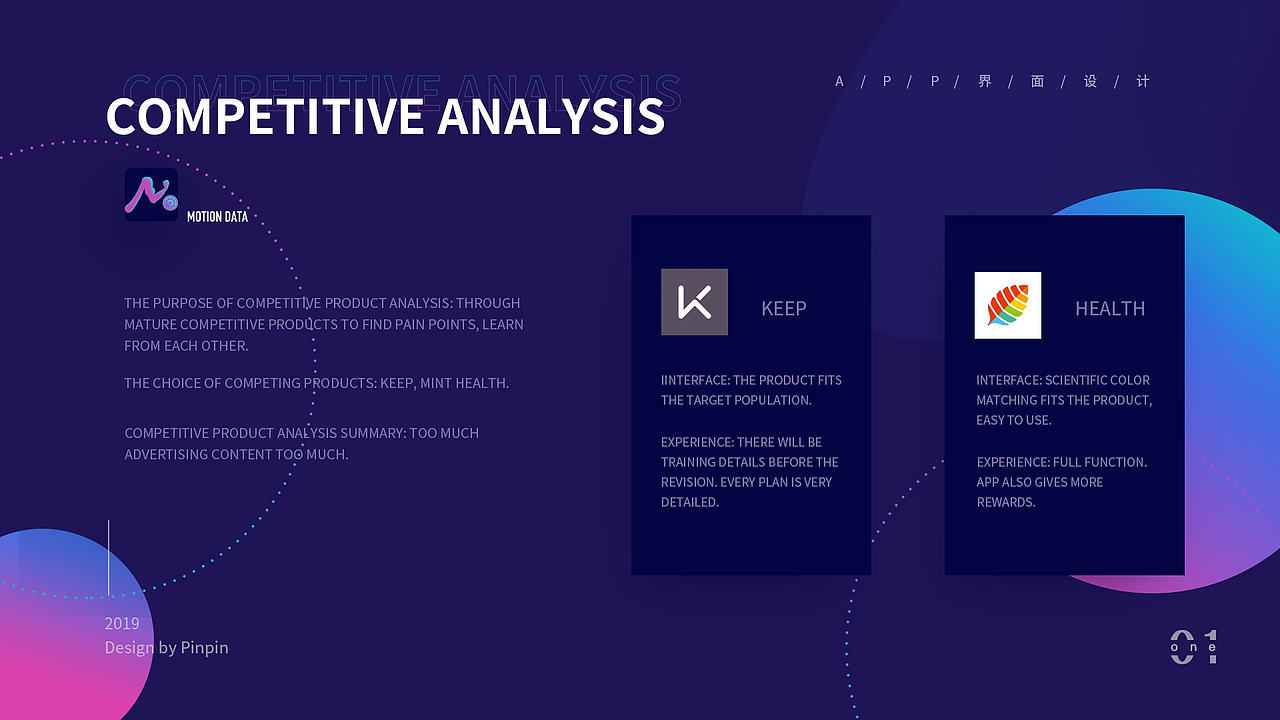 COMPETITIVE ANALYSIS

COMPETITIVE ANALYSIS

A / P / P / 界 / 面 / 设 / 计

MOTION DATA

THE PURPOSE OF COMPETITIVE PRODUCT ANALYSIS: THROUGH MATURE COMPETITIVE PRODUCTS TO FIND PAIN POINTS, LEARN FROM EACH OTHER.

THE CHOICE OF COMPETING PRODUCTS: KEEP, MINT HEALTH.

COMPETITIVE PRODUCT ANALYSIS SUMMARY: TOO MUCH ADVERTISING CONTENT TOO MUCH.

KEEP

IINTERFACE: THE PRODUCT FITS THE TARGET POPULATION.

EXPERIENCE: THERE WILL BE TRAINING DETAILS BEFORE THE REVISION. EVERY PLAN IS VERY DETAILED.

HEALTH

INTERFACE: SCIENTIFIC COLOR MATCHING FITS THE PRODUCT, EASY TO USE.

EXPERIENCE: FULL FUNCTION. APP ALSO GIVES MORE REWARDS.

2019
Design by Pinpin

01
one